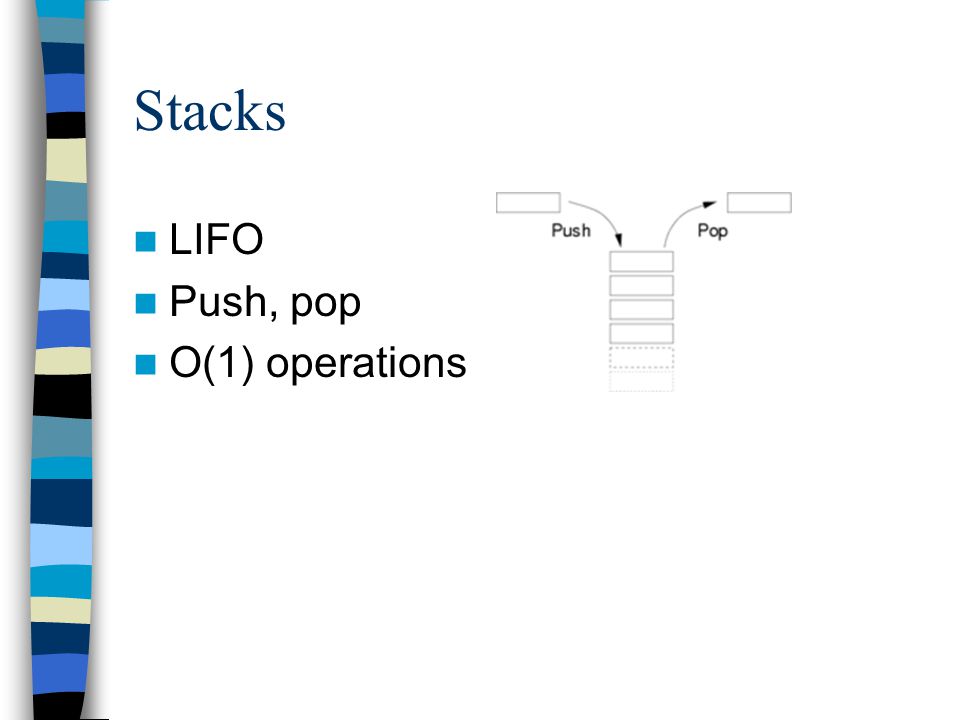 Stacks

LIFO

Push, pop

O(1) operations

Push

Pop